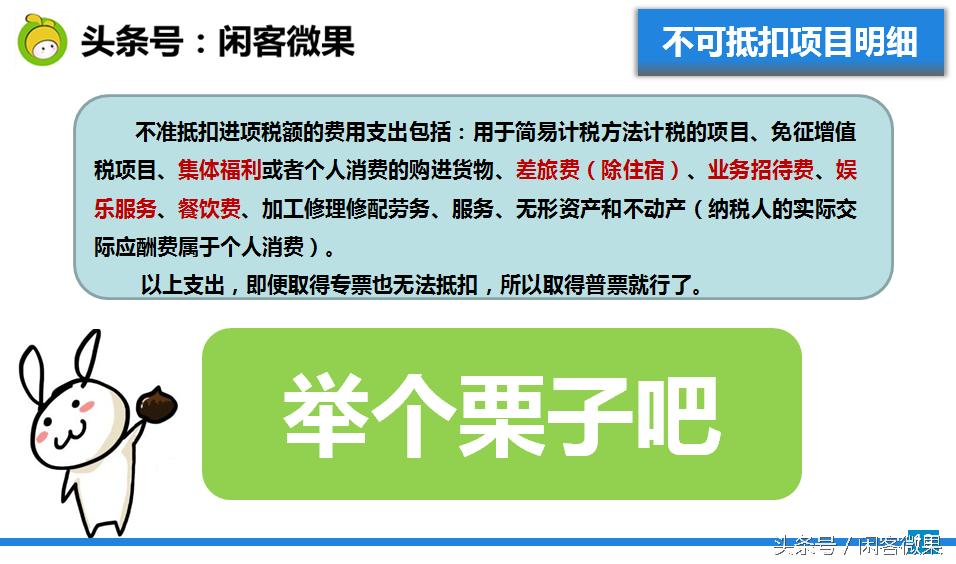 头条号：闲客微果

不可抵扣项目明细

不准抵扣进项税额的费用支出包括：用于简易计税方法计税的项目、免征增值税项目、集体福利或者个人消费的购进货物、差旅费（除住宿）、业务招待费、娱乐服务、餐饮费、加工修理修配劳务、服务、无形资产和不动产（纳税人的实际交际应酬费属于个人消费）。

以上支出，即便取得专票也无法抵扣，所以取得普票就行了。

举个栗子吧

头条号 / 闲客微果